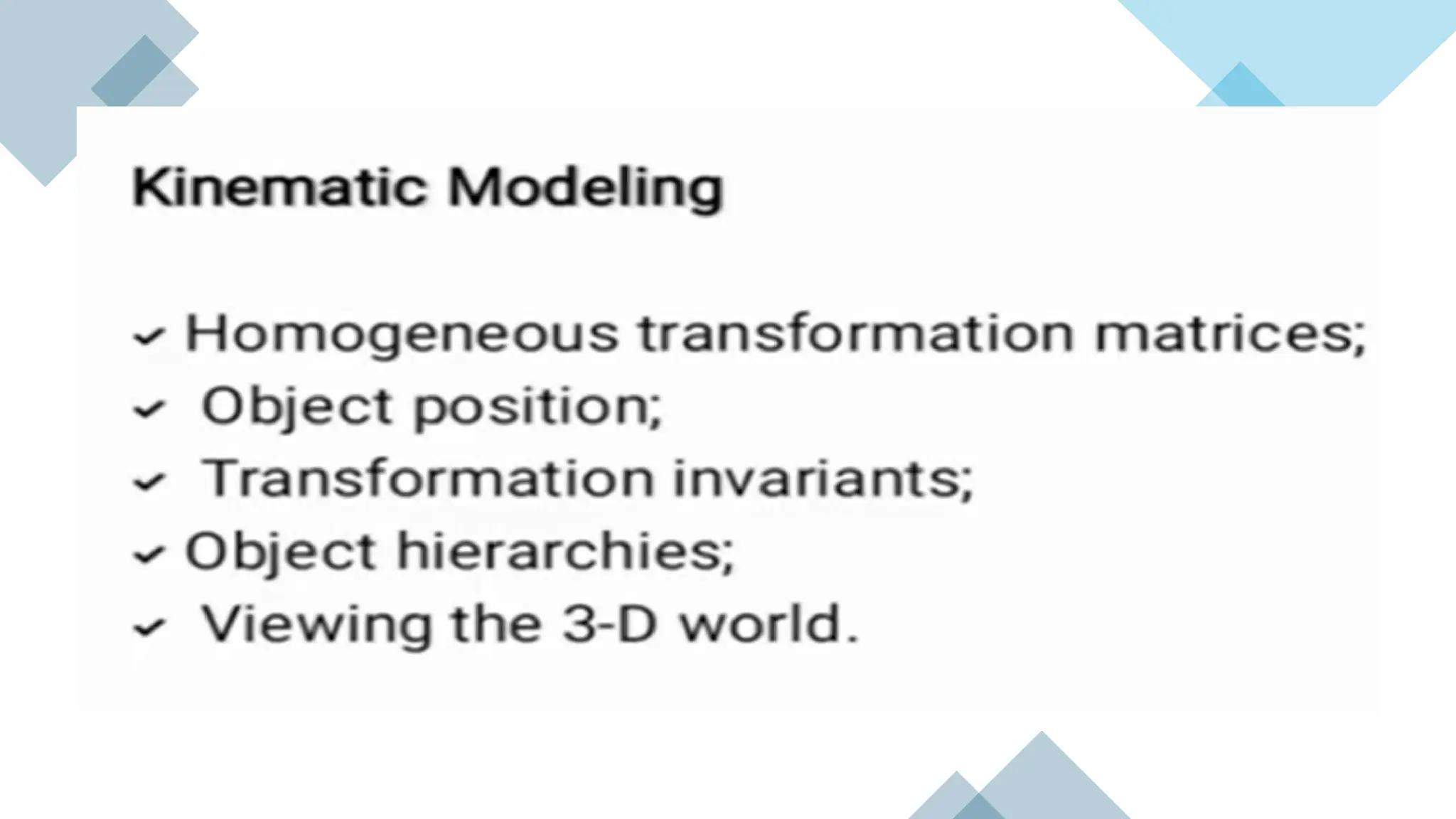 Kinematic Modeling

✓ Homogeneous transformation matrices;
✓ Object position;
✓ Transformation invariants;
✓ Object hierarchies;
✓ Viewing the 3-D world.